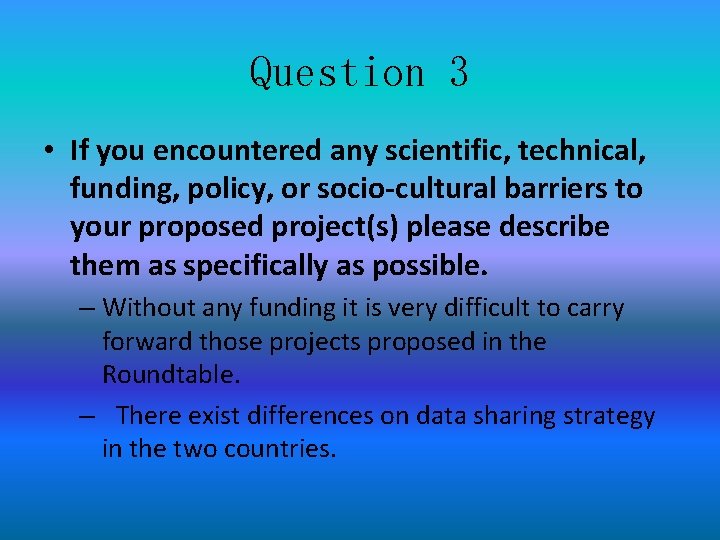 Question 3

• If you encountered any scientific, technical, funding, policy, or socio-cultural barriers to your proposed project(s) please describe them as specifically as possible.

– Without any funding it is very difficult to carry forward those projects proposed in the Roundtable.

– There exist differences on data sharing strategy in the two countries.